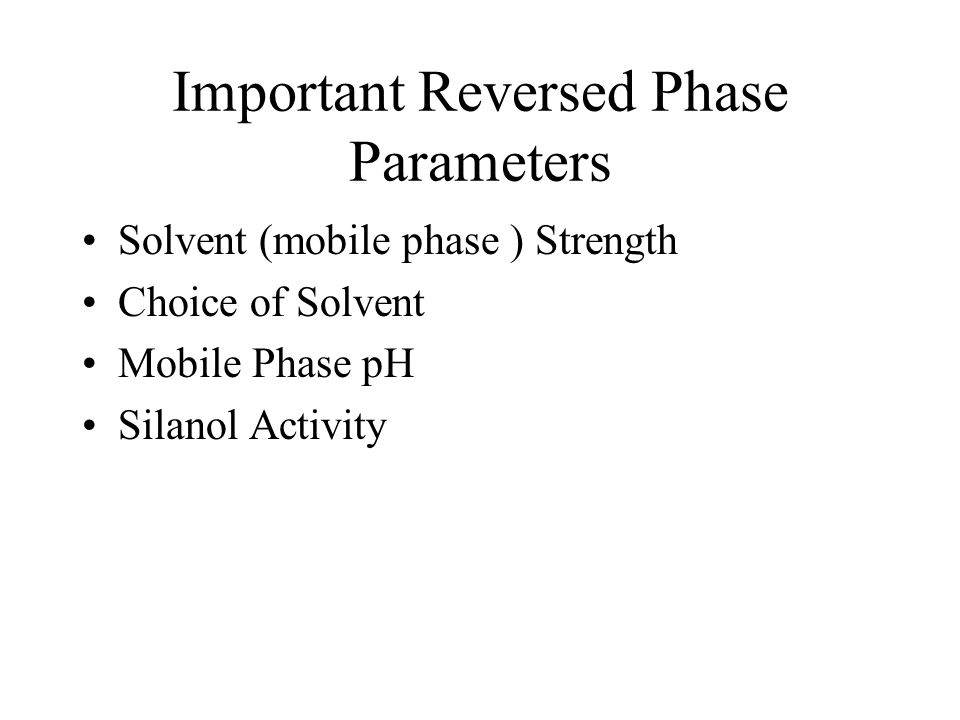 Important Reversed Phase Parameters

• Solvent (mobile phase ) Strength
• Choice of Solvent
• Mobile Phase pH
• Silanol Activity